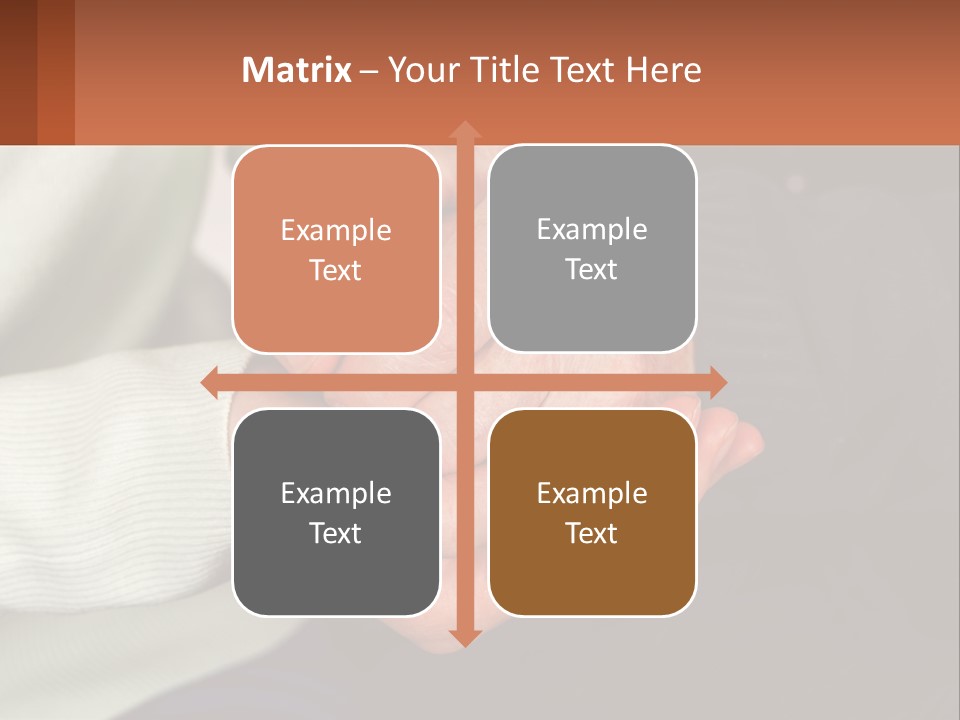 Matrix – Your Title Text Here

Example Text

Example Text

Example Text

Example Text